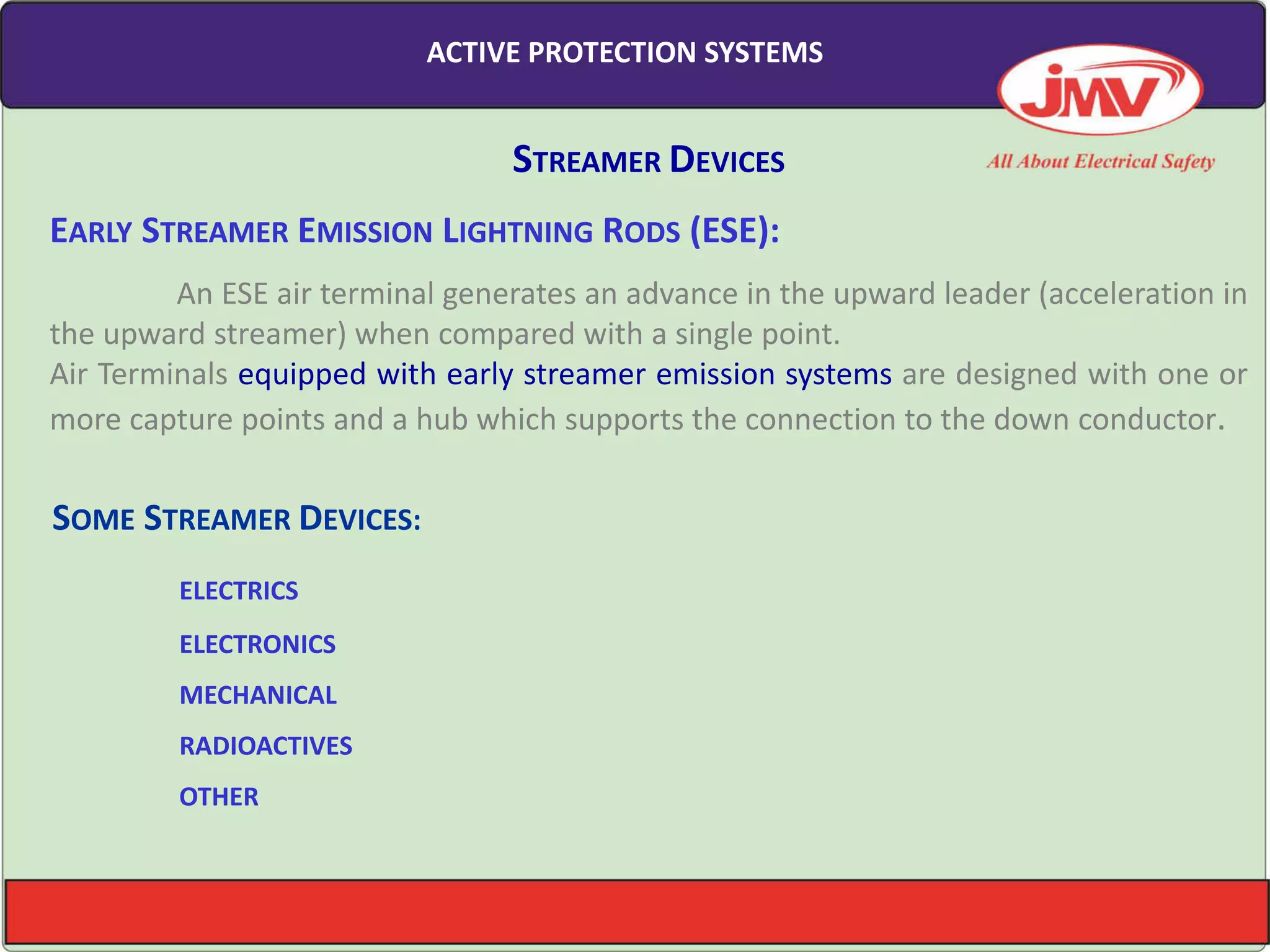 ACTIVE PROTECTION SYSTEMS

JMV

All About Electrical Safety

STREAMER DEVICES

EARLY STREAMER EMISSION LIGHTNING RODS (ESE):

An ESE air terminal generates an advance in the upward leader (acceleration in the upward streamer) when compared with a single point.
Air Terminals equipped with early streamer emission systems are designed with one or more capture points and a hub which supports the connection to the down conductor.

SOME STREAMER DEVICES:

ELECTRICS

ELECTRONICS

MECHANICAL

RADIOACTIVES

OTHER